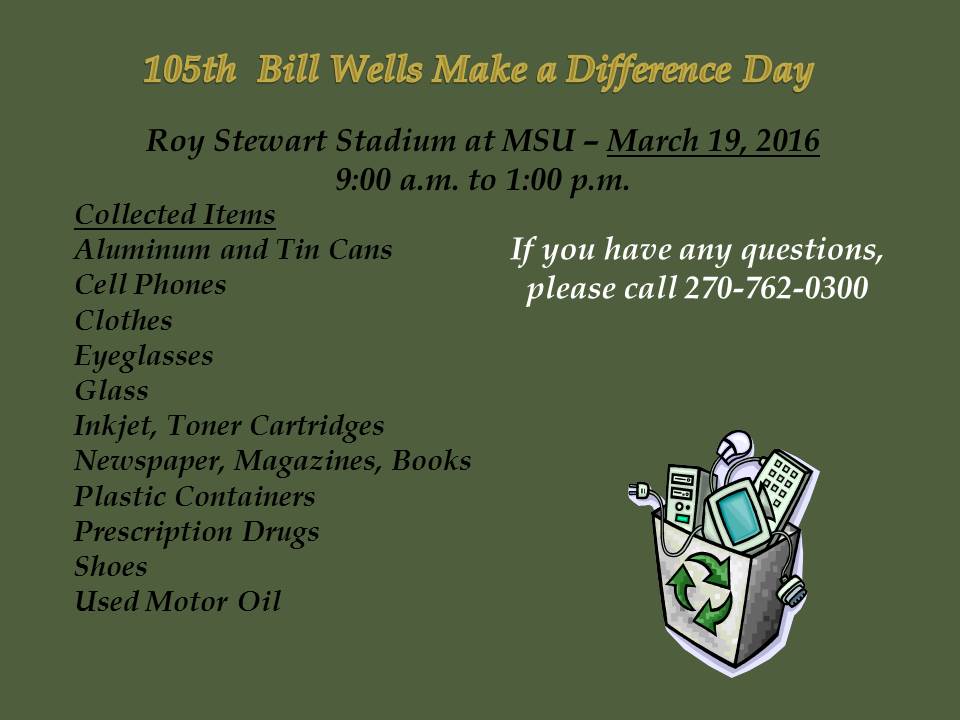 105th Bill Wells Make a Difference Day

Roy Stewart Stadium at MSU – March 19, 2016
9:00 a.m. to 1:00 p.m.

Collected Items
Aluminum and Tin Cans
Cell Phones
Clothes
Eyeglasses
Glass
Inkjet, Toner Cartridges
Newspaper, Magazines, Books
Plastic Containers
Prescription Drugs
Shoes
Used Motor Oil

If you have any questions, please call 270-762-0300